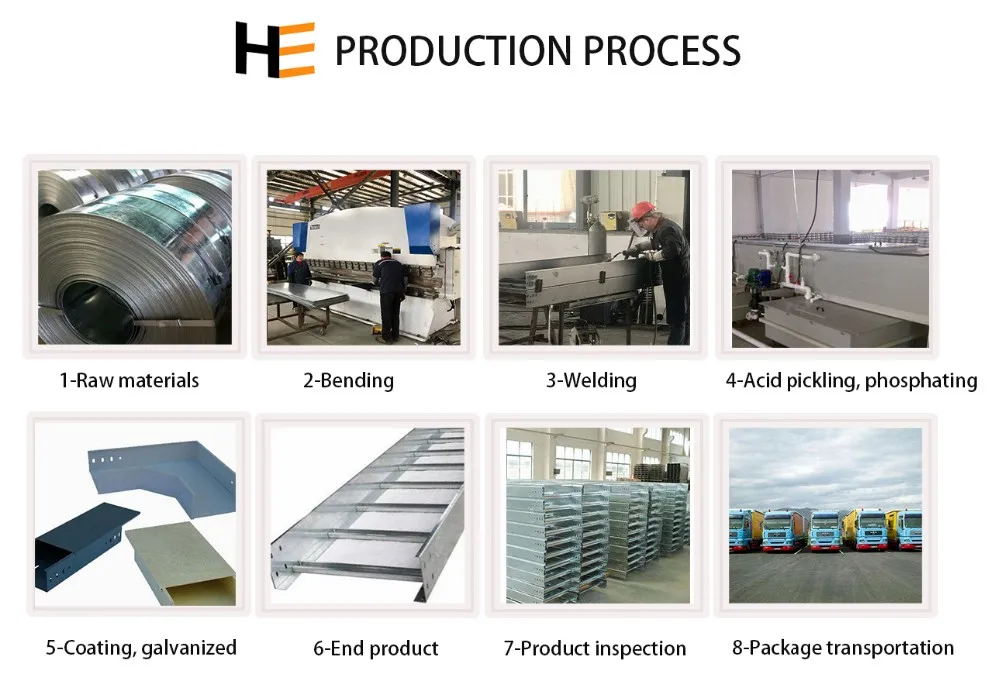 HE PRODUCTION PROCESS

1-Raw materials

2-Bending

3-Welding

4-Acid pickling, phosphating

5-Coating, galvanized

6-End product

7-Product inspection

8-Package transportation